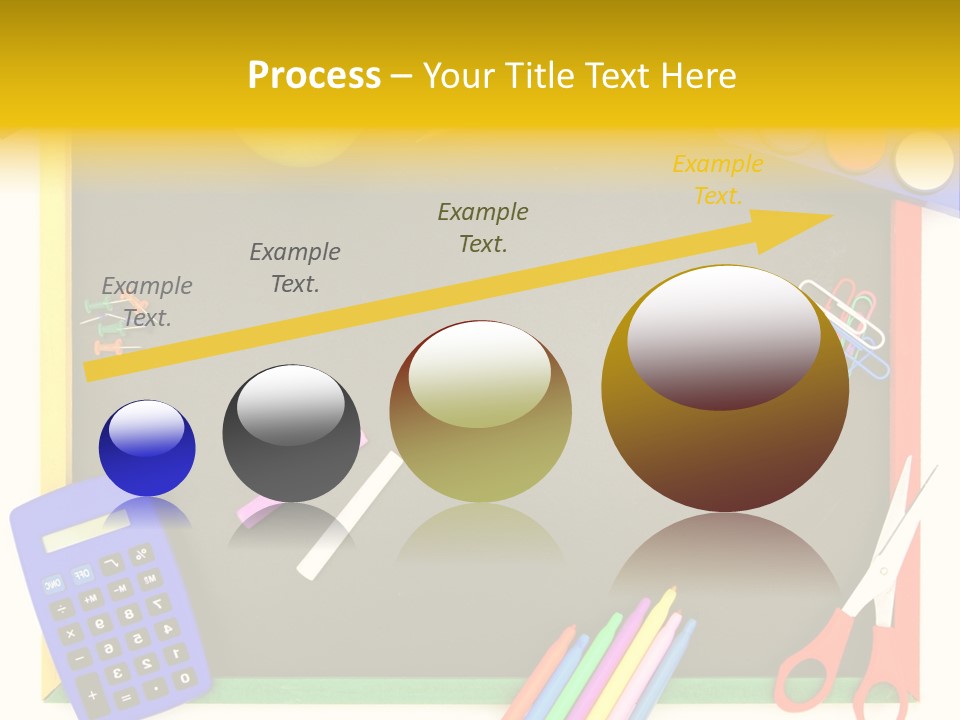 Process – Your Title Text Here

Example Text.

Example Text.

Example Text.

Example Text.